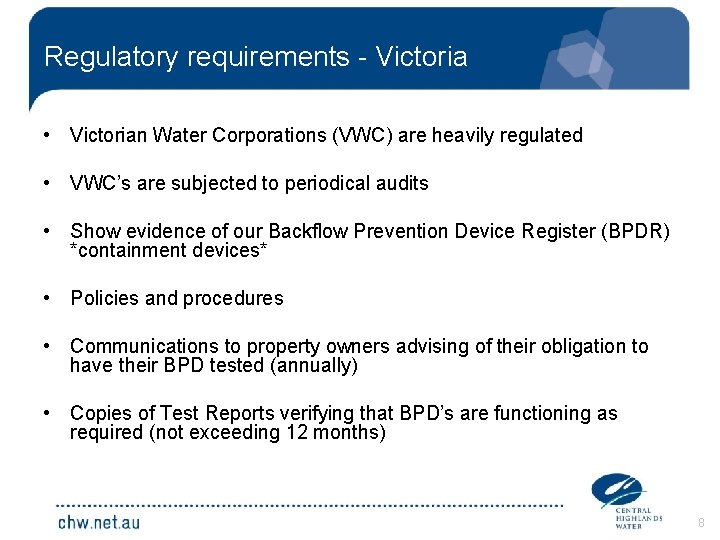 Regulatory requirements - Victoria

• Victorian Water Corporations (VWC) are heavily regulated

• VWC's are subjected to periodical audits

• Show evidence of our Backflow Prevention Device Register (BPDR) *containment devices*

• Policies and procedures

• Communications to property owners advising of their obligation to have their BPD tested (annually)

• Copies of Test Reports verifying that BPD's are functioning as required (not exceeding 12 months)

chw.net.au

CENTRAL HIGHLANDS WATER

8